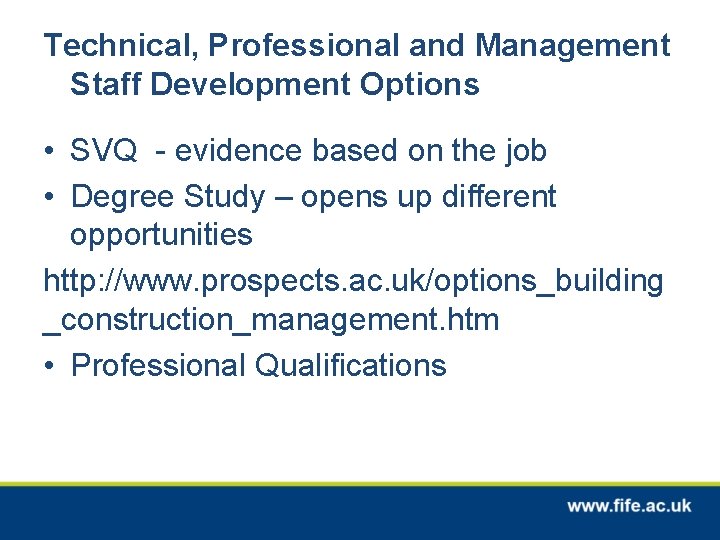 Technical, Professional and Management Staff Development Options

• SVQ - evidence based on the job
• Degree Study – opens up different opportunities

http://www.prospects.ac.uk/options_building_construction_management.htm

• Professional Qualifications

www.fife.ac.uk